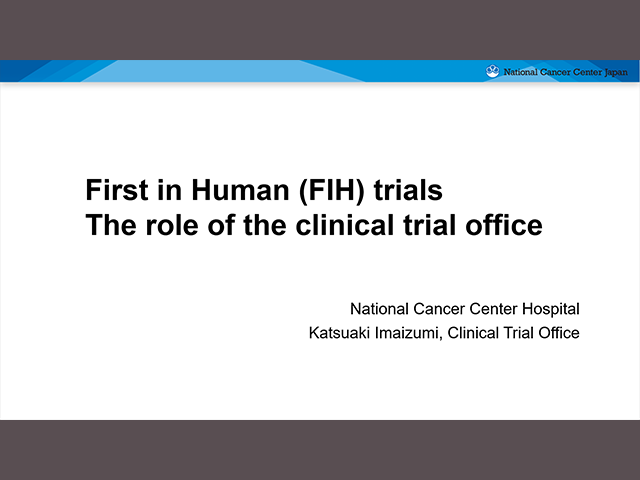 National Cancer Center Japan

First in Human (FIH) trials
The role of the clinical trial office

National Cancer Center Hospital
Katsuaki Imaizumi, Clinical Trial Office